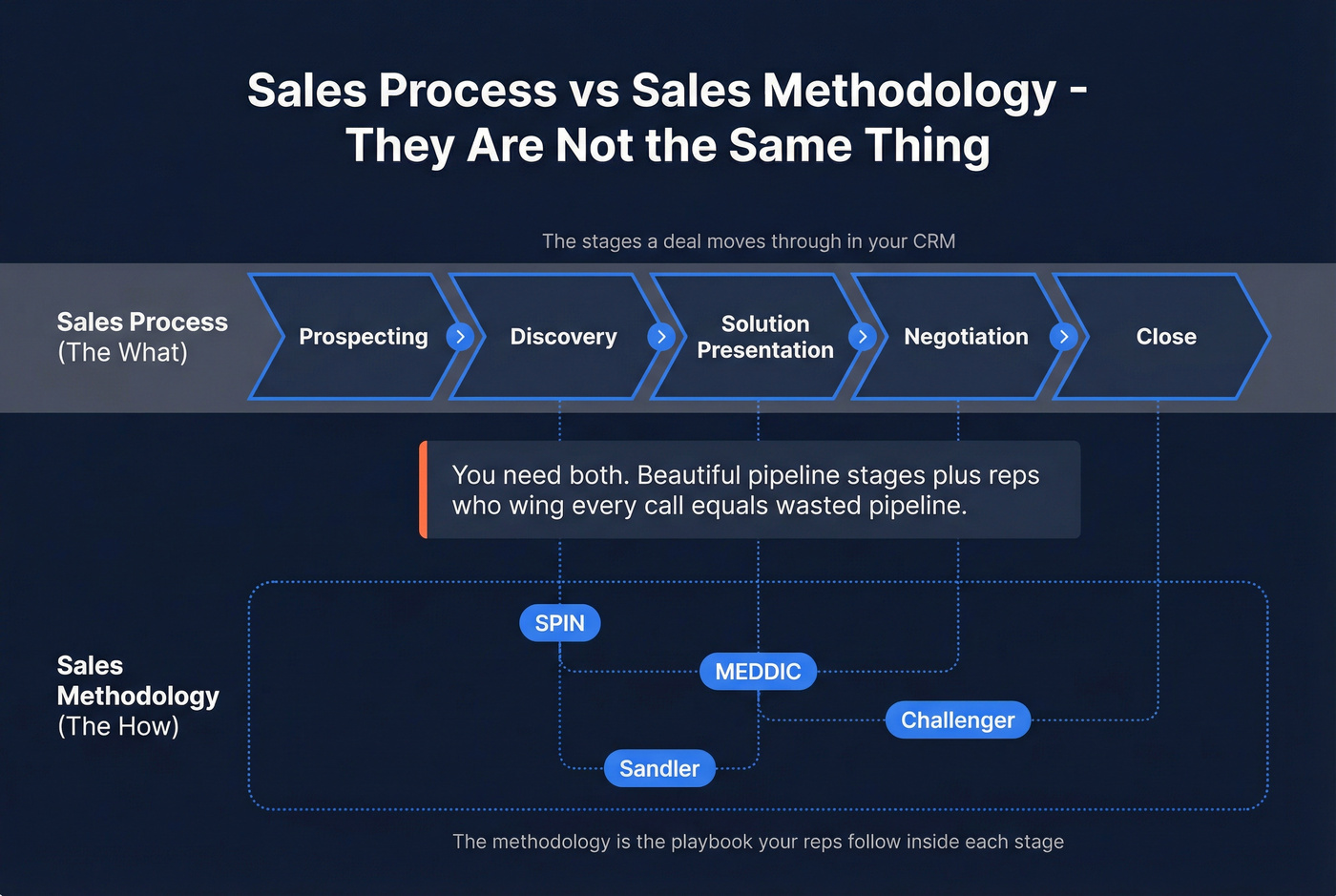 Sales Process vs Sales Methodology - They Are Not the Same Thing

The stages a deal moves through in your CRM

Sales Process
(The What)

Prospecting

Discovery

Solution Presentation

Negotiation

Close

You need both. Beautiful pipeline stages plus reps who wing every call equals wasted pipeline.

Sales Methodology
(The How)

SPIN

MEDDIC

Challenger

Sandler

The methodology is the playbook your reps follow inside each stage